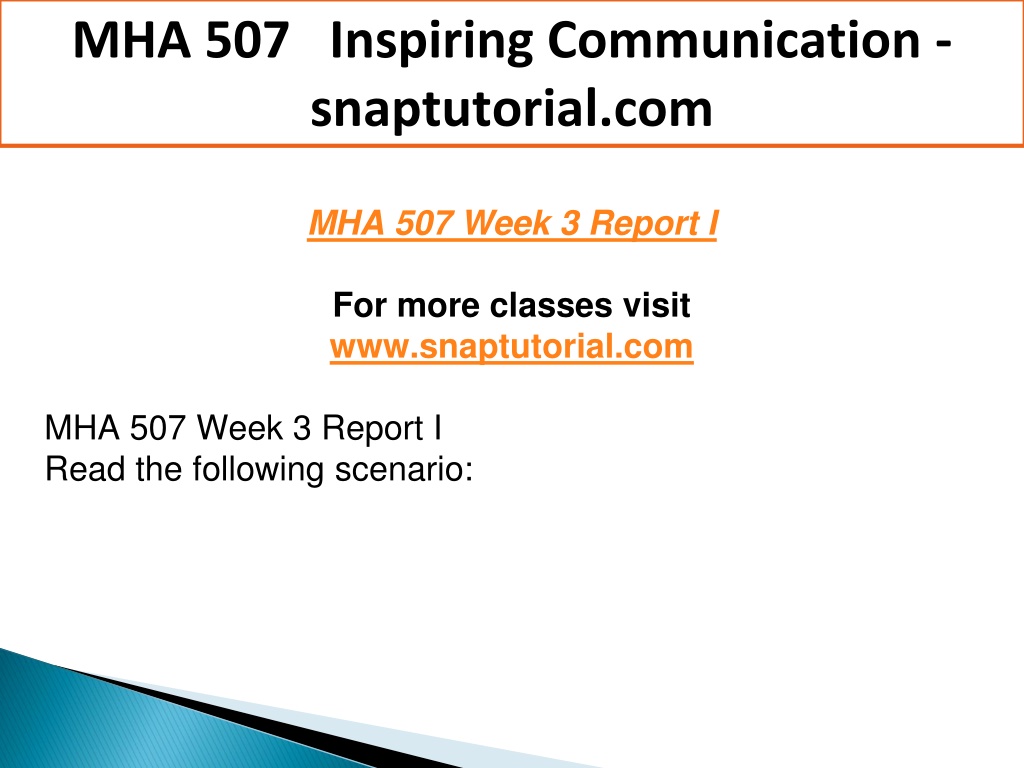 MHA 507 Inspiring Communication - snaptutorial.com

MHA 507 Week 3 Report I

For more classes visit
www.snaptutorial.com

MHA 507 Week 3 Report I
Read the following scenario: